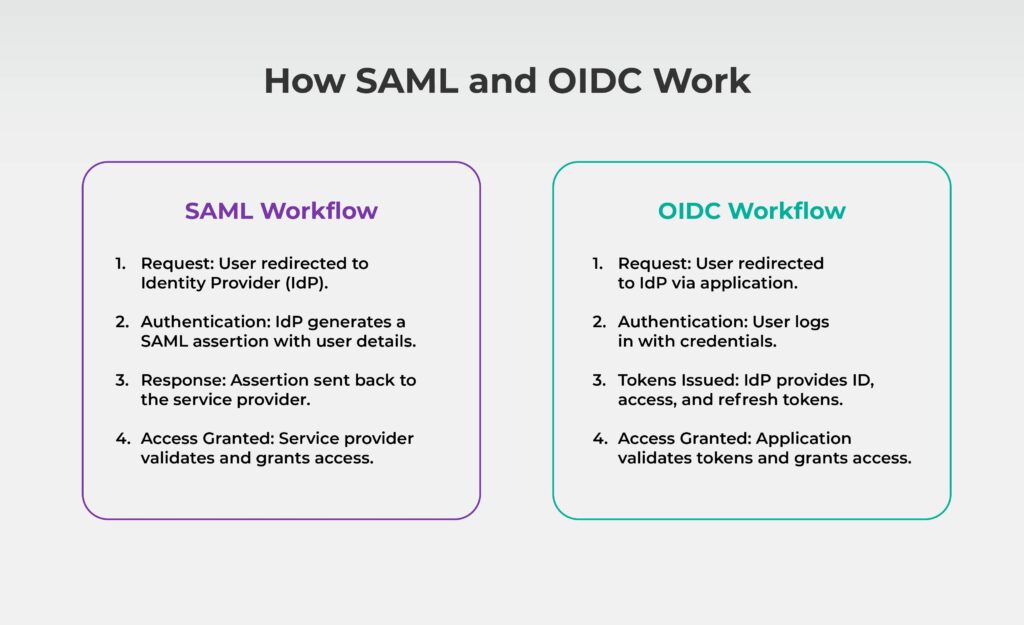 How SAML and OIDC Work

SAML Workflow

1. Request: User redirected to Identity Provider (IdP).

2. Authentication: IdP generates a SAML assertion with user details.

3. Response: Assertion sent back to the service provider.

4. Access Granted: Service provider validates and grants access.

OIDC Workflow

1. Request: User redirected to IdP via application.

2. Authentication: User logs in with credentials.

3. Tokens Issued: IdP provides ID, access, and refresh tokens.

4. Access Granted: Application validates tokens and grants access.